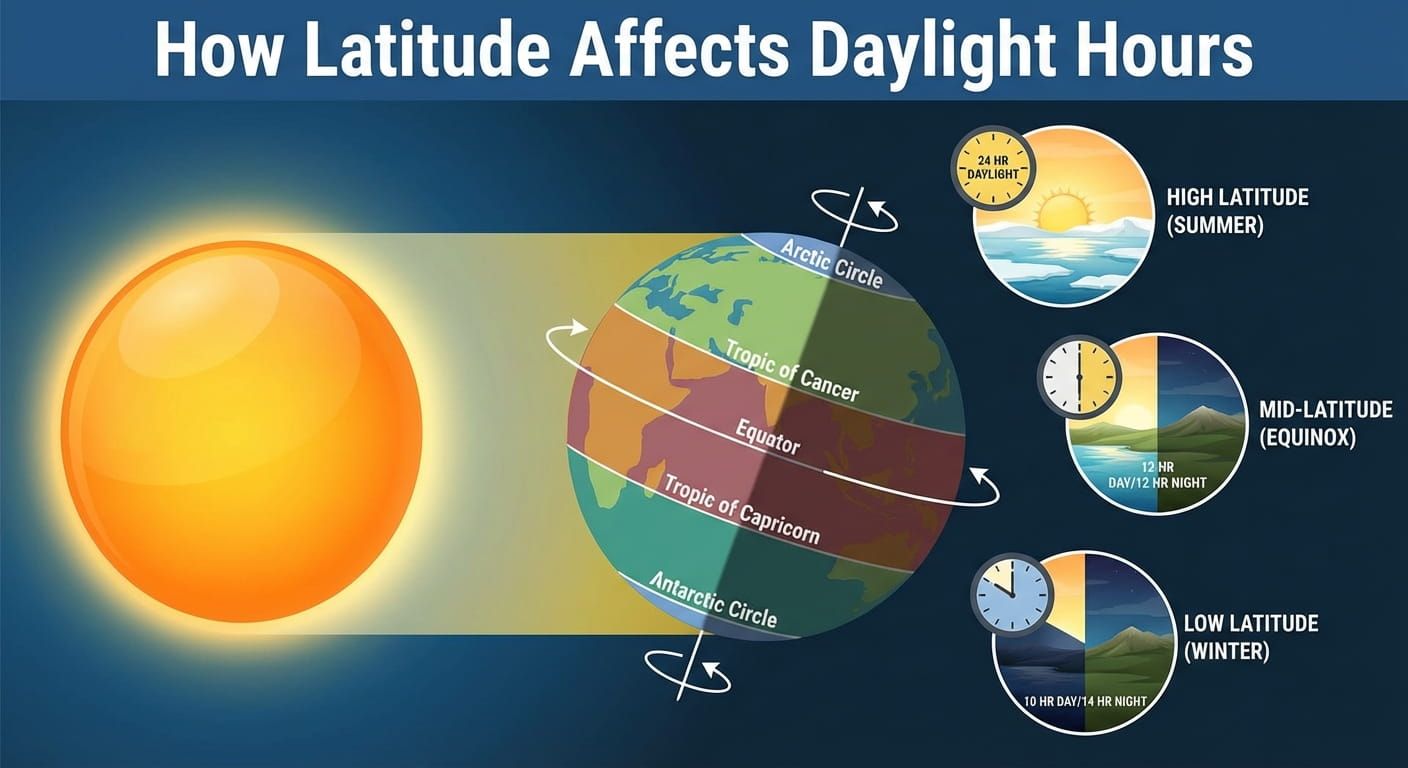 How Latitude Affects Daylight Hours

Arctic Circle

Tropic of Cancer

Equator

Tropic of Capricorn

Antarctic Circle

24 HR DAYLIGHT

HIGH LATITUDE (SUMMER)

12 HR DAY/12 HR NIGHT

MID-LATITUDE (EQUINOX)

10 HR DAY/14 HR NIGHT

LOW LATITUDE (WINTER)